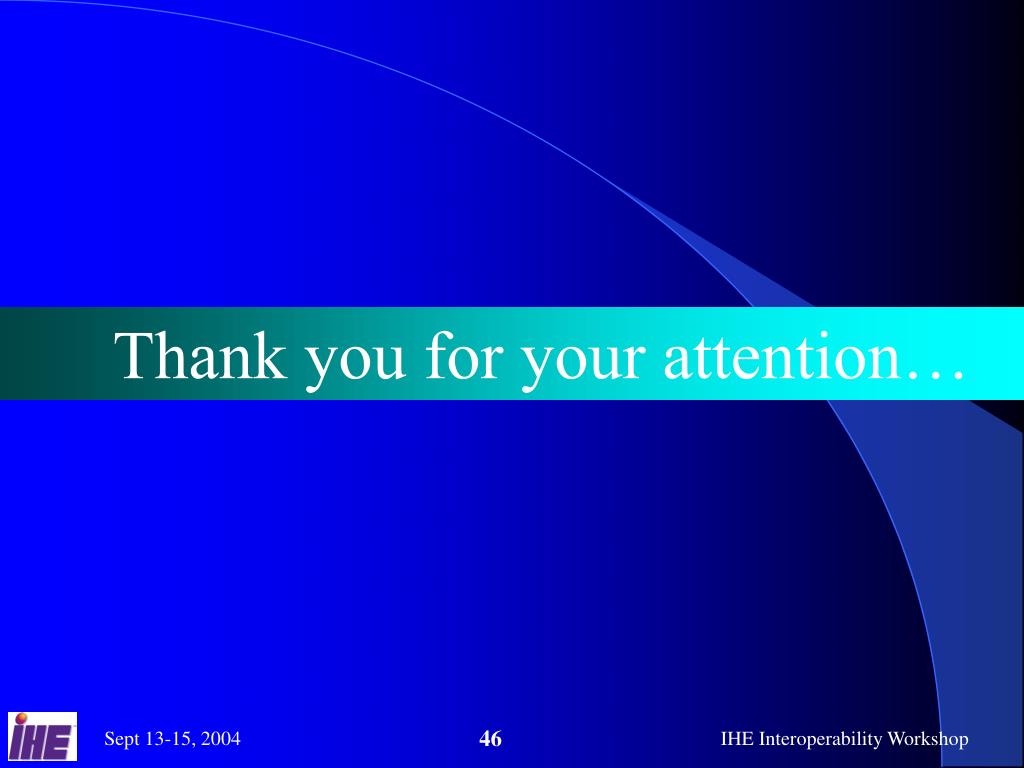 Thank you for your attention…

IHE

Sept 13-15, 2004

46

IHE Interoperability Workshop